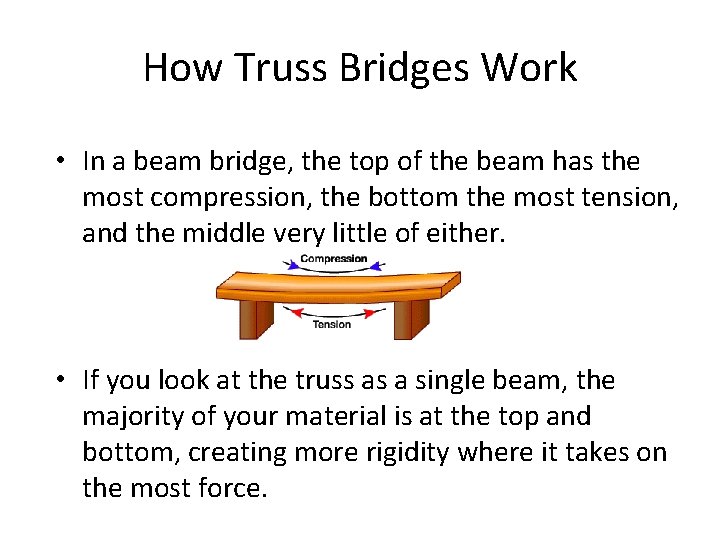 How Truss Bridges Work

• In a beam bridge, the top of the beam has the most compression, the bottom the most tension, and the middle very little of either.

Compression

Tension

• If you look at the truss as a single beam, the majority of your material is at the top and bottom, creating more rigidity where it takes on the most force.